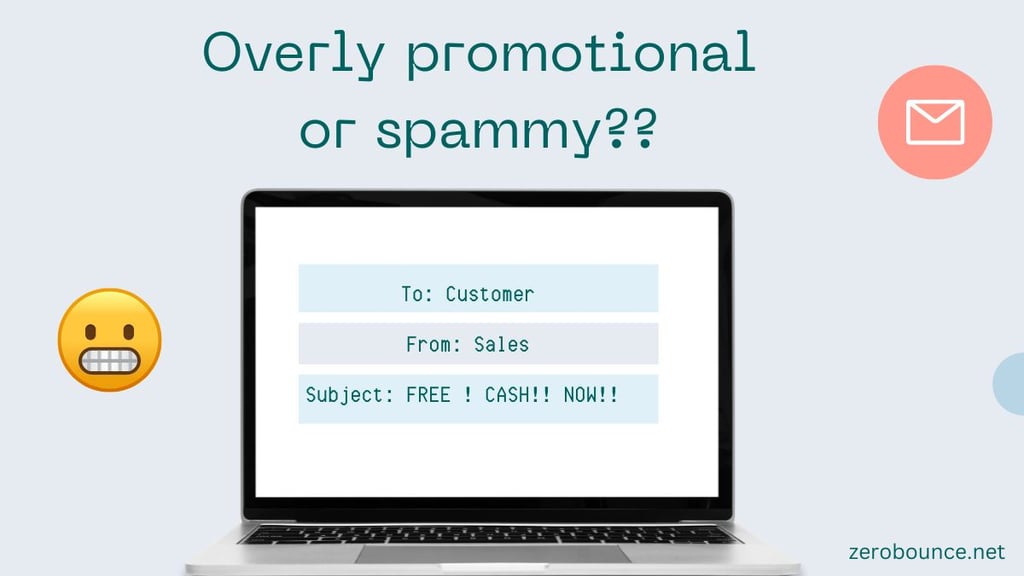 Overly promotional or spammy??

To: Customer

From: Sales

Subject: FREE ! CASH!! NOW!!

zerobounce.net